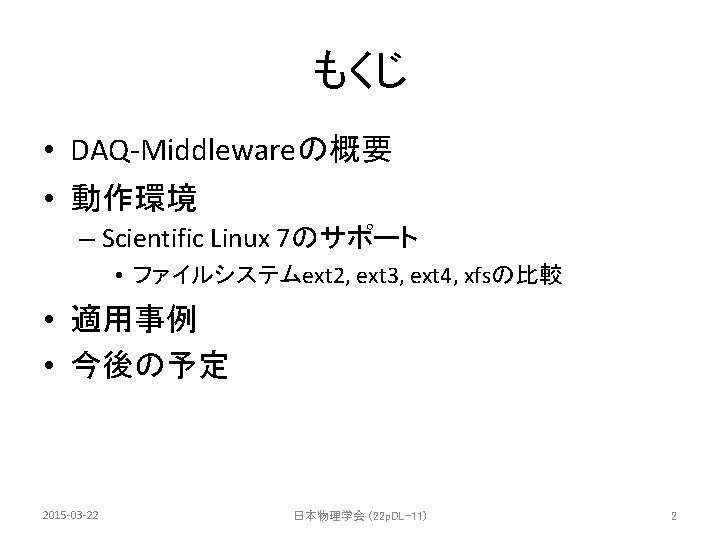 もくじ

• DAQ-Middlewareの概要
• 動作環境
– Scientific Linux 7のサポート
• ファイルシステムext2, ext3, ext4, xfsの比較
• 適用事例
• 今後の予定

2015-03-22

日本物理学会 (22pDL-11)

2